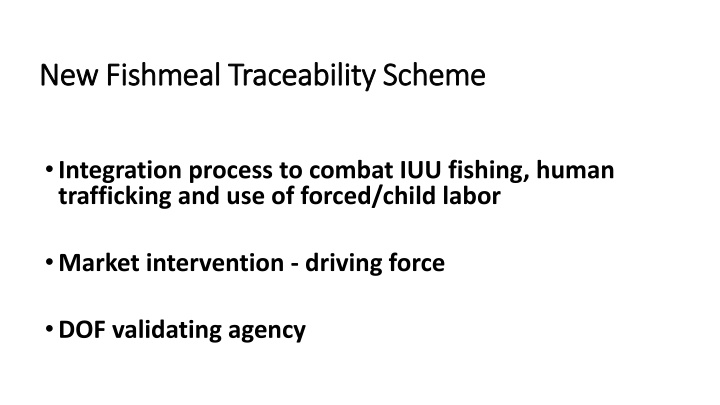 New Fishmeal Traceability Scheme

• Integration process to combat IUU fishing, human trafficking and use of forced/child labor

• Market intervention - driving force

• DOF validating agency